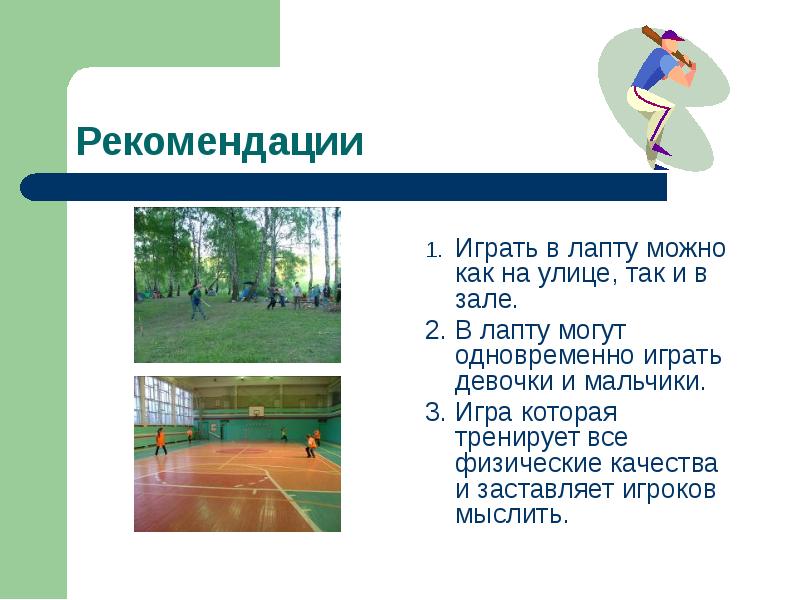 Рекомендации

1. Играть в лапту можно как на улице, так и в зале.
2. В лапту могут одновременно играть девочки и мальчики.
3. Игра которая тренирует все физические качества и заставляет игроков мыслить.